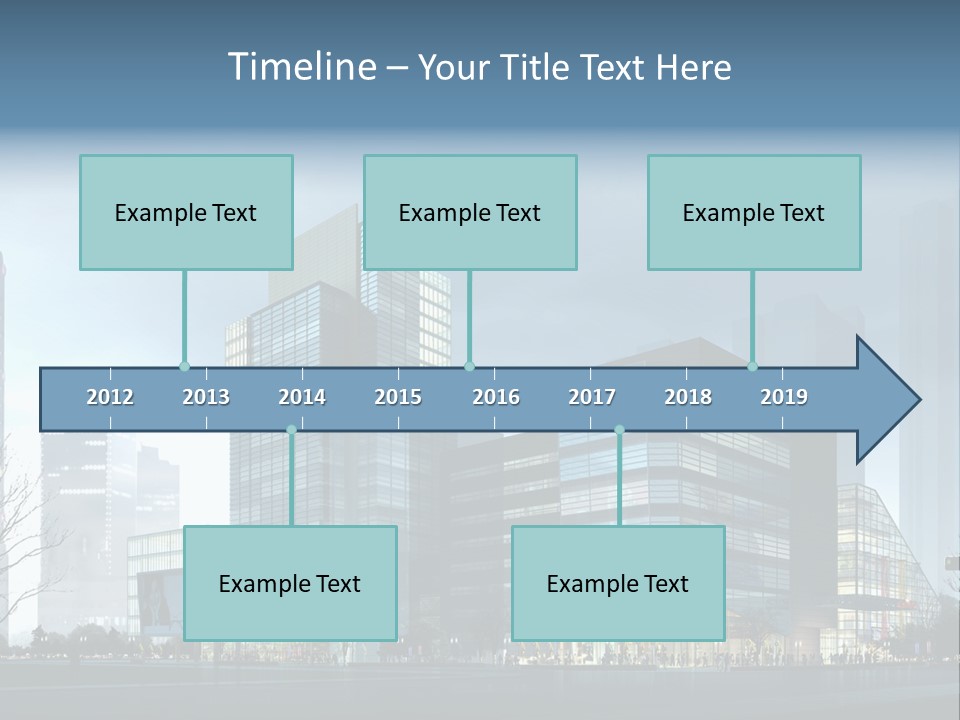 Timeline – Your Title Text Here

Example Text

Example Text

Example Text

2012 2013 2014 2015 2016 2017 2018 2019

Example Text

Example Text